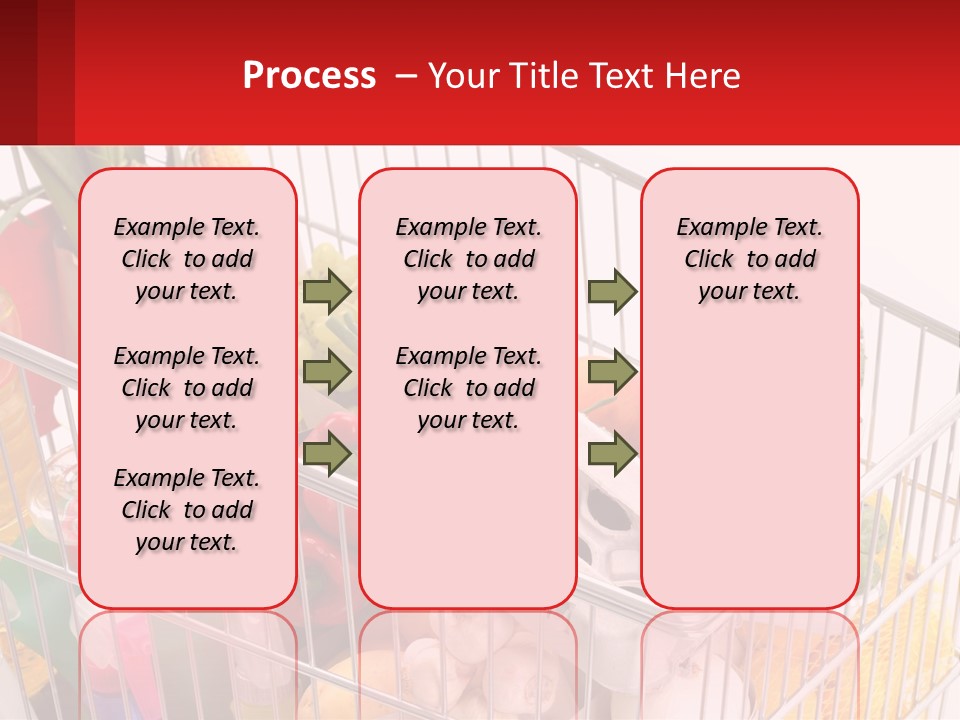 Process – Your Title Text Here

Example Text. Click to add your text.

Example Text. Click to add your text.

Example Text. Click to add your text.

Example Text. Click to add your text.

Example Text. Click to add your text.

Example Text. Click to add your text.